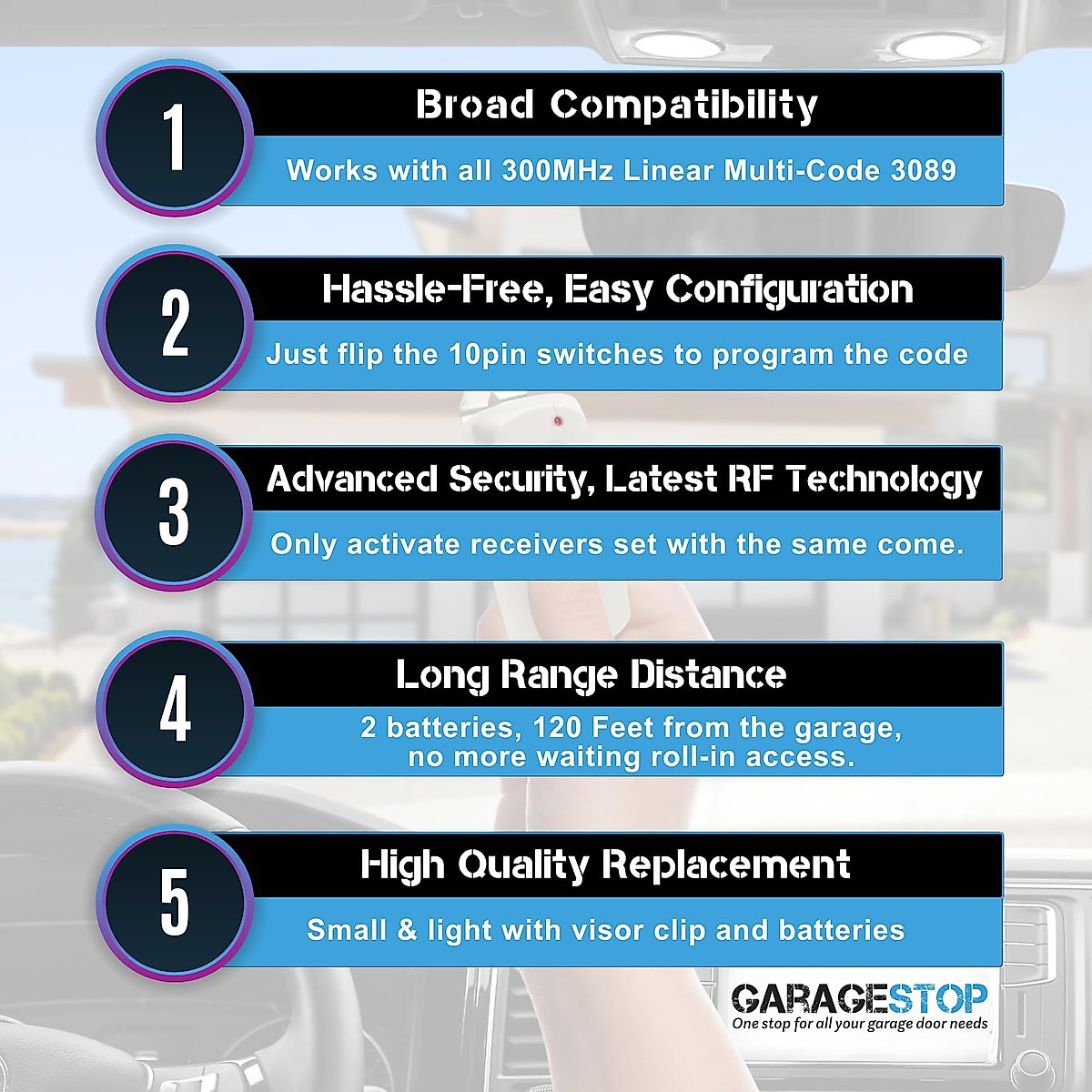 1
Broad Compatibility
Works with all 300MHz Linear Multi-Code 3089

2
Hassle-Free, Easy Configuration
Just flip the 10pin switches to program the code

3
Advanced Security, Latest RF Technology
Only activate receivers set with the same come.

4
Long Range Distance
2 batteries, 120 Feet from the garage, no more waiting roll-in access.

5
High Quality Replacement
Small & light with visor clip and batteries

GARAGESTOP
One stop for all your garage door needs